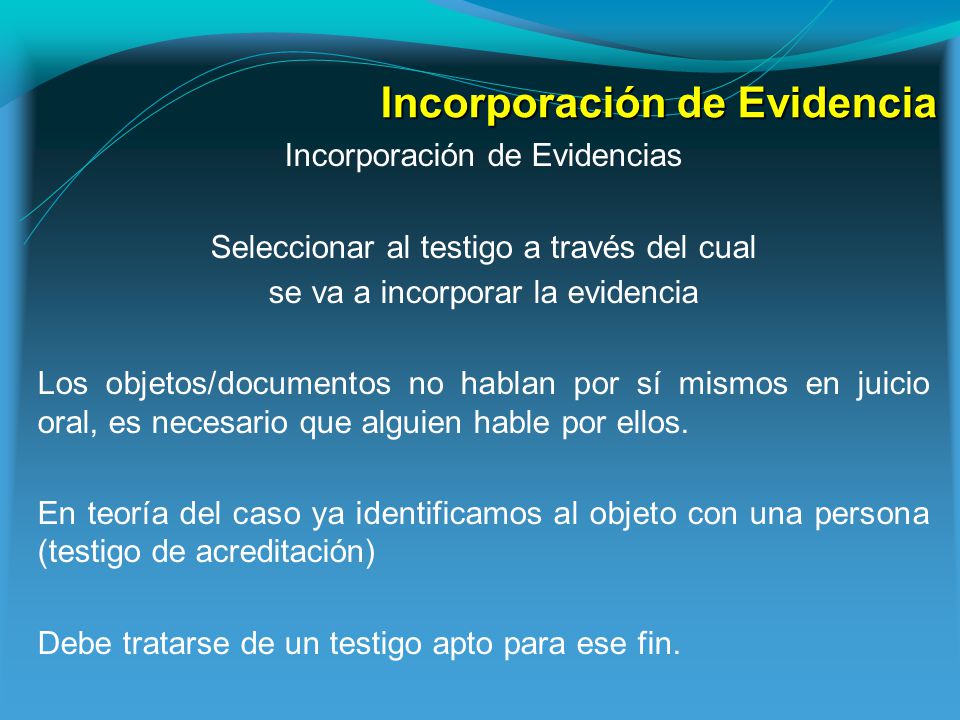 Incorporación de Evidencia

Incorporación de Evidencias

Seleccionar al testigo a través del cual se va a incorporar la evidencia

Los objetos/documentos no hablan por sí mismos en juicio oral, es necesario que alguien hable por ellos.

En teoría del caso ya identificamos al objeto con una persona (testigo de acreditación)

Debe tratarse de un testigo apto para ese fin.